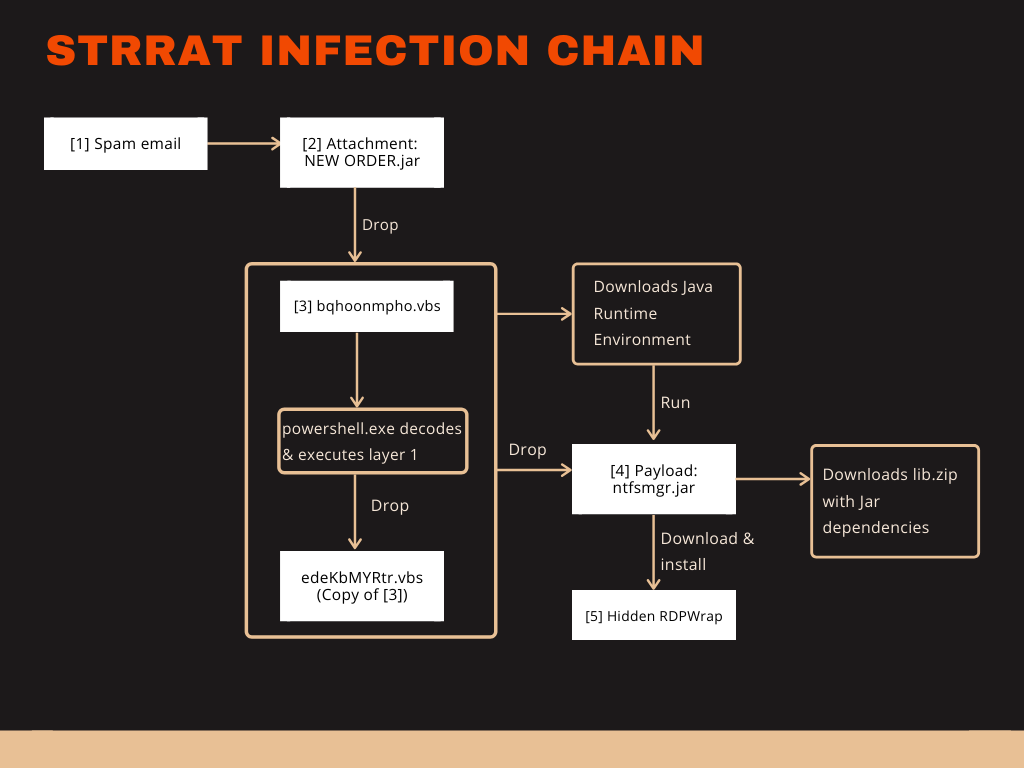 STRRAT INFECTION CHAIN

[1] Spam email

[2] Attachment: NEW ORDER.jar

Drop

[3] bqhoonmpho.vbs

powershell.exe decodes & executes layer 1

Drop

edeKbMYRtr.vbs (Copy of [3])

Downloads Java Runtime Environment

Run

Drop

[4] Payload: ntfsmgr.jar

Downloads lib.zip with Jar dependencies

Download & install

[5] Hidden RDPWrap